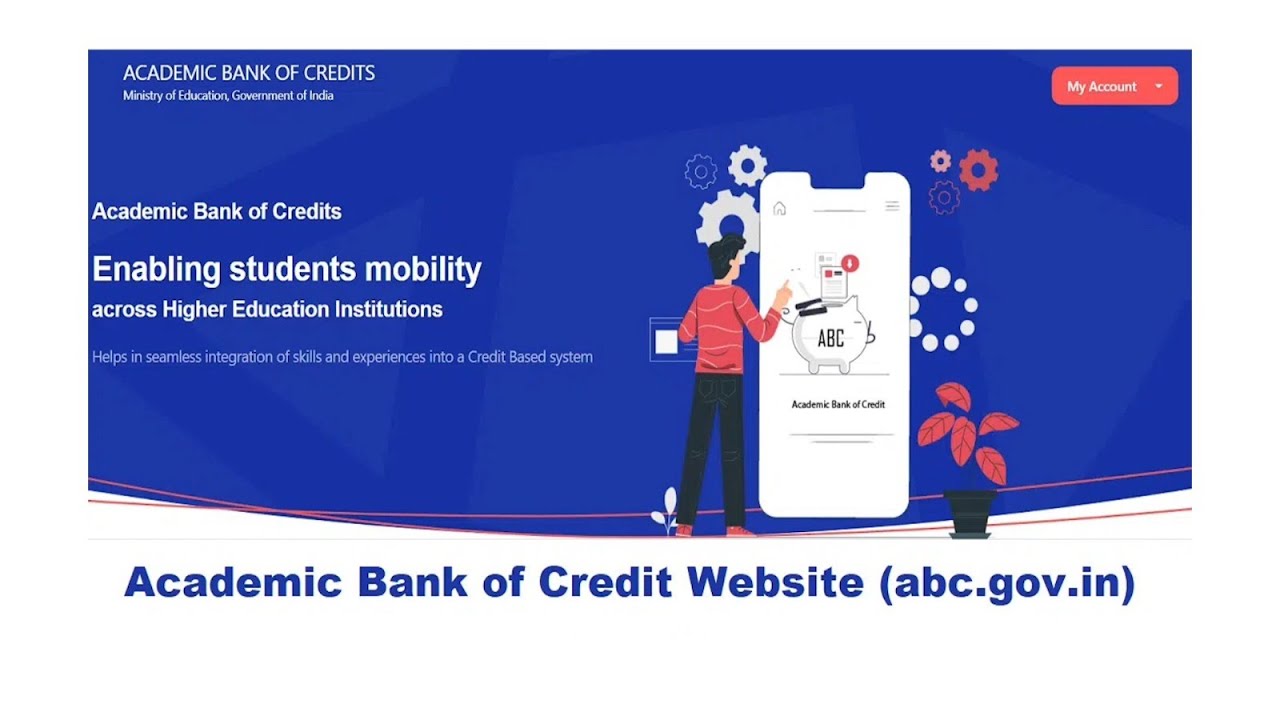 ACADEMIC BANK OF CREDITS
Ministry of Education, Government of India

My Account

Academic Bank of Credits

Enabling students mobility
across Higher Education Institutions

Helps in seamless integration of skills and experiences into a Credit Based system

ABC

Academic Bank of Credit

Academic Bank of Credit Website (abc.gov.in)